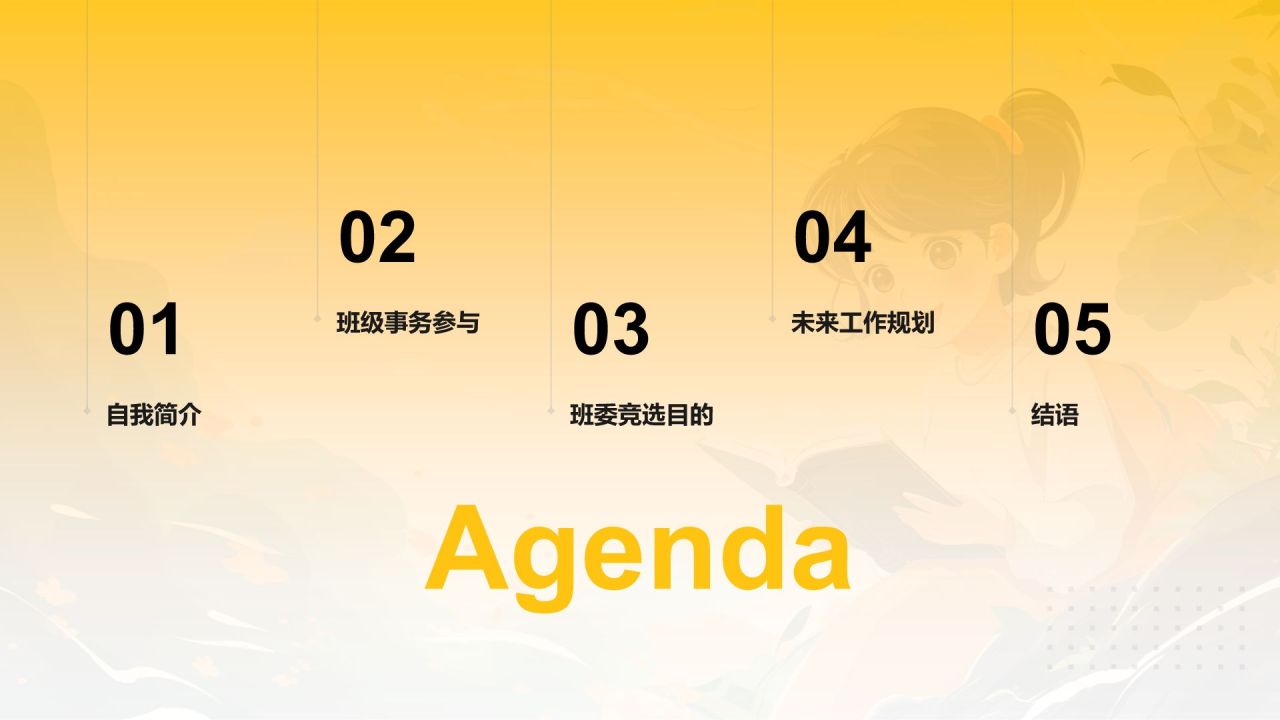 01

自我简介

02

班级事务参与

03

班委竞选目的

04

未来工作规划

05

结语

Agenda